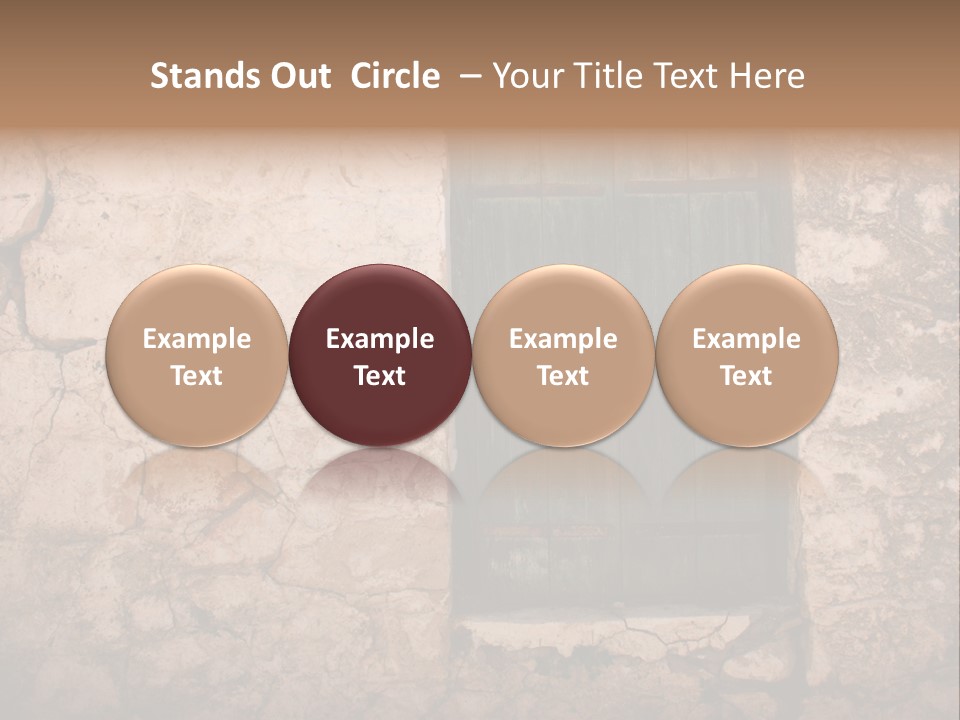 Stands Out Circle – Your Title Text Here

Example Text

Example Text

Example Text

Example Text